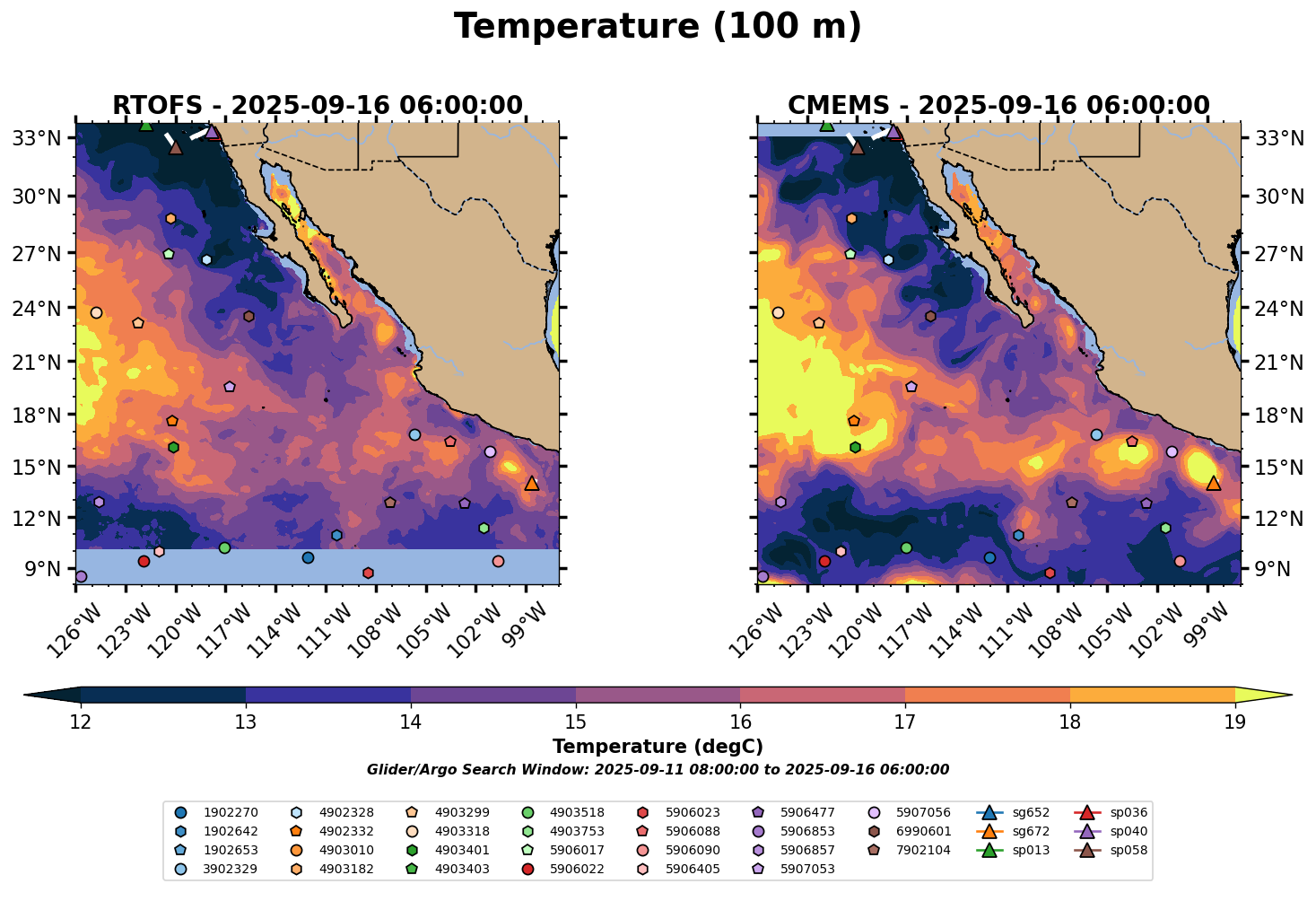 Temperature (100 m)

RTOFS - 2025-09-16 06:00:00

33°N
30°N
27°N
24°N
21°N
18°N
15°N
12°N
9°N

126°W 123°W 120°W 117°W 114°W 111°W 108°W 105°W 102°W 99°W

CMEMS - 2025-09-16 06:00:00

33°N
30°N
27°N
24°N
21°N
18°N
15°N
12°N
9°N

126°W 123°W 120°W 117°W 114°W 111°W 108°W 105°W 102°W 99°W

12 13 14 15 16 17 18 19

Temperature (degC)

Glider/Argo Search Window: 2025-09-11 08:00:00 to 2025-09-16 06:00:00

1902270
1902642
1902653
3902329
4902328
4902332
4903010
4903182
4903299
4903318
4903401
4903403
4903518
4903753
5906017
5906022
5906023
5906088
5906090
5906405
5906477
5906853
5906857
5907053
5907056
6990601
7902104
sg652
sg672
sp013
sp036
sp040
sp058